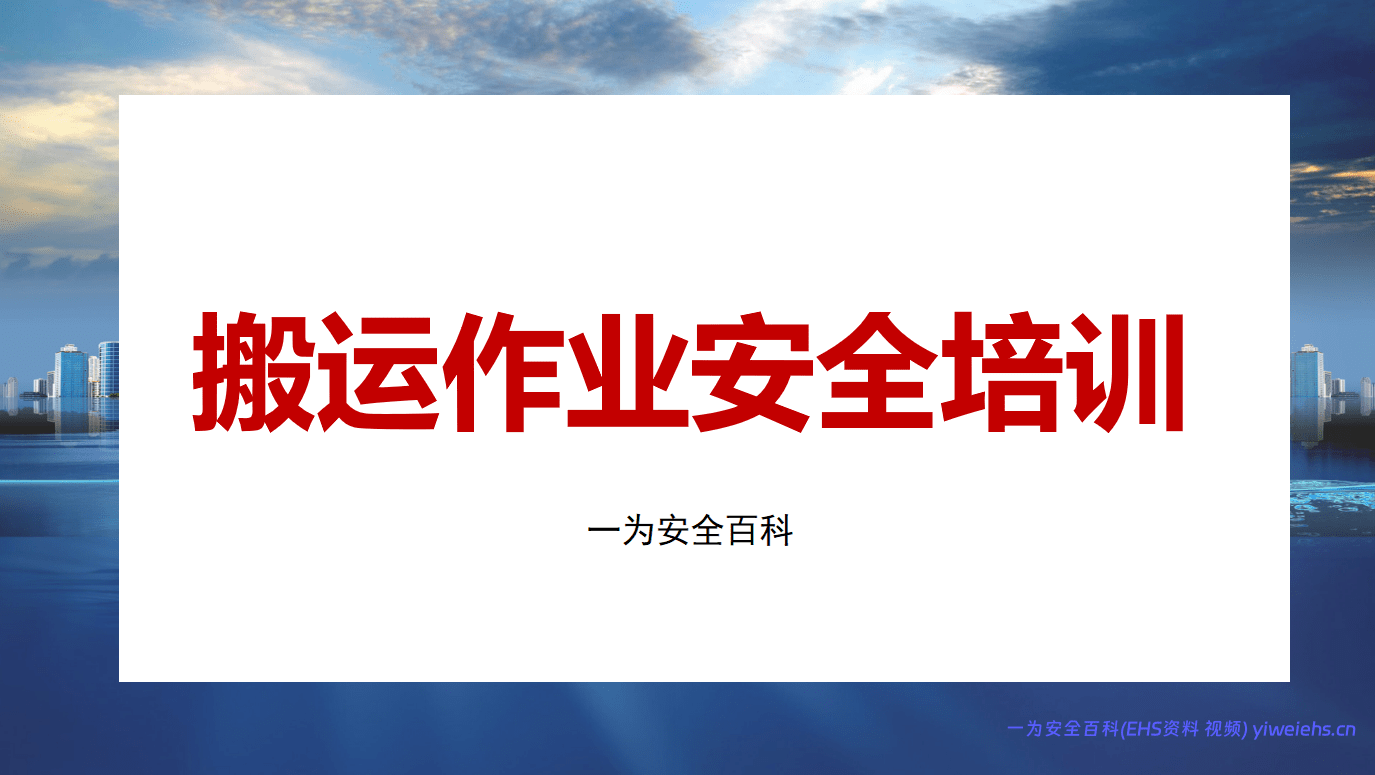 搬运作业安全培训

一为安全百科

一为安全百科(EHS资料 视频) yiweiehs.cn